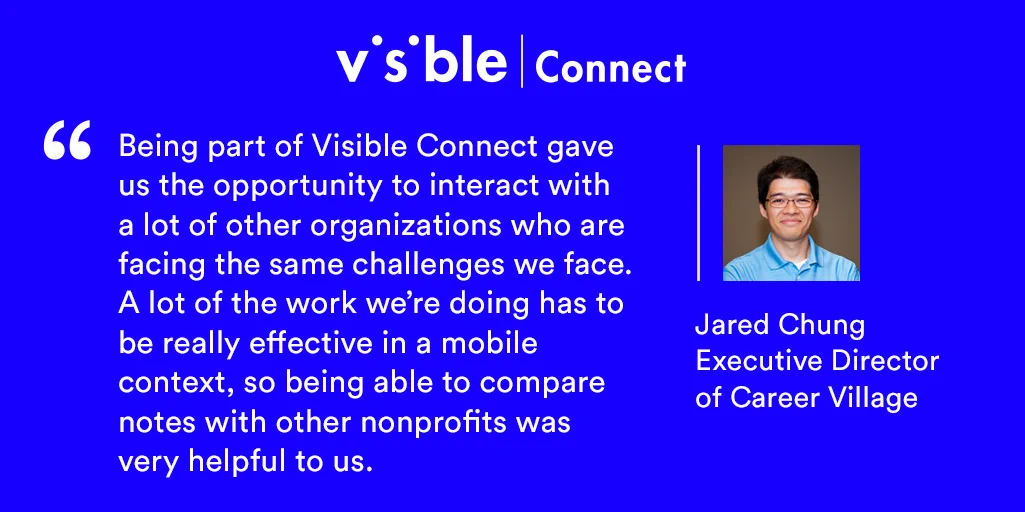 visible | Connect

“ Being part of Visible Connect gave us the opportunity to interact with a lot of other organizations who are facing the same challenges we face. A lot of the work we’re doing has to be really effective in a mobile context, so being able to compare notes with other nonprofits was very helpful to us.

Jared Chung
Executive Director of Career Village